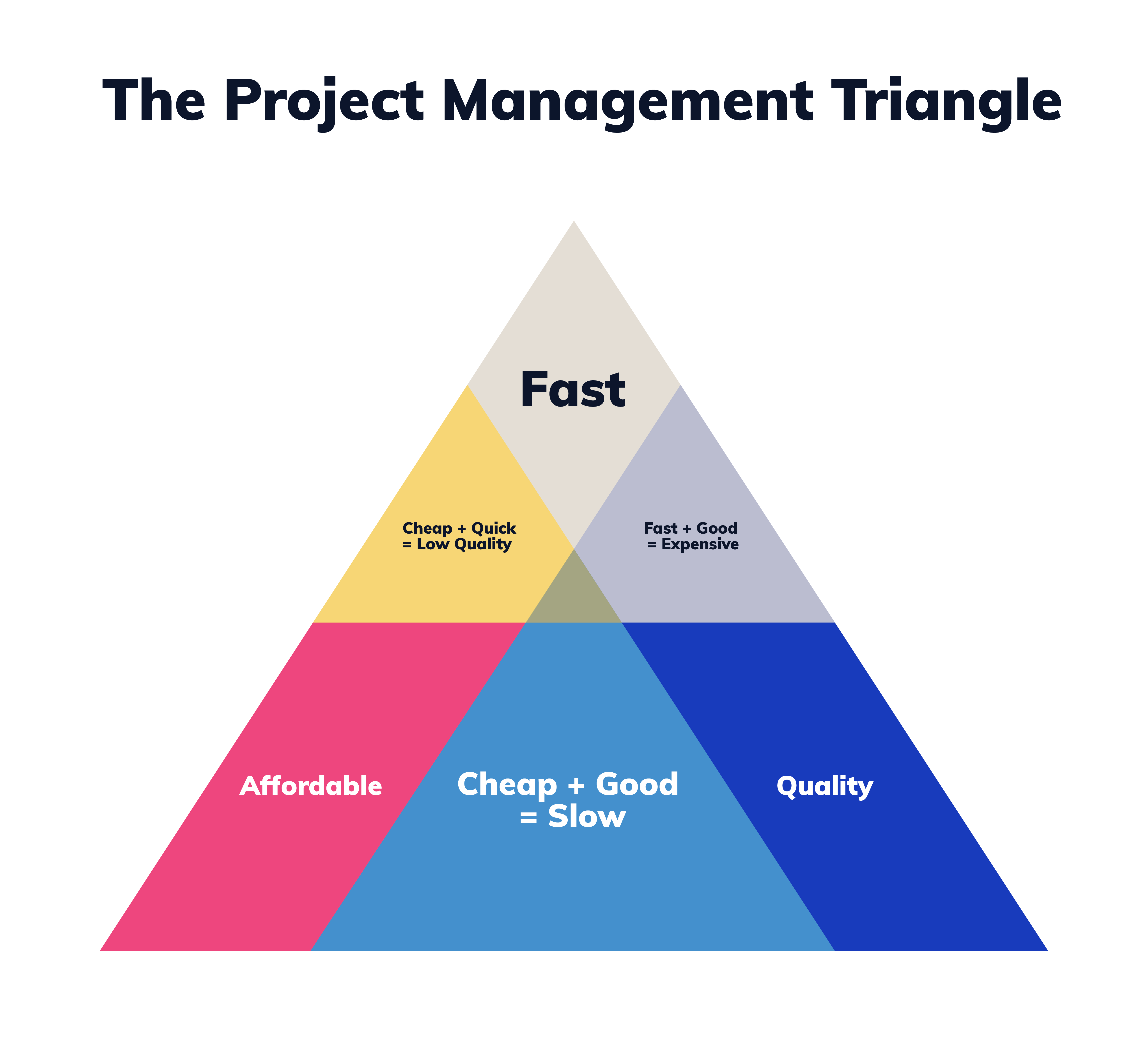 The Project Management Triangle

Fast

Cheap + Quick
= Low Quality

Fast + Good
= Expensive

Affordable

Cheap + Good
= Slow

Quality